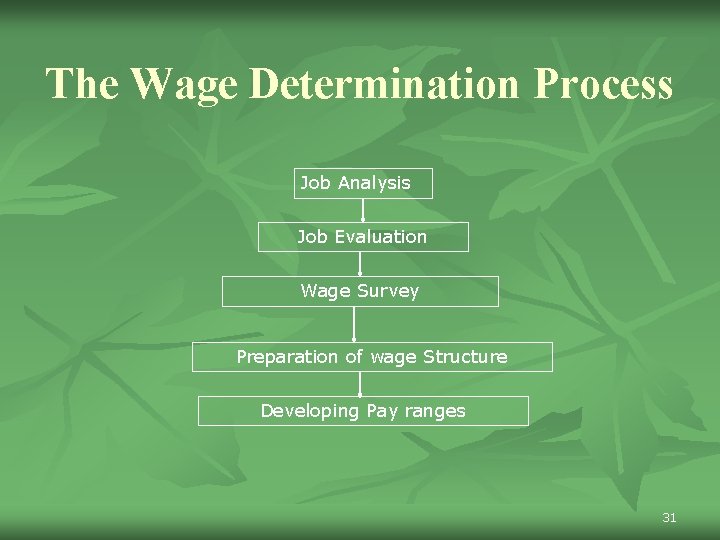 The Wage Determination Process

Job Analysis

Job Evaluation

Wage Survey

Preparation of wage Structure

Developing Pay ranges

31